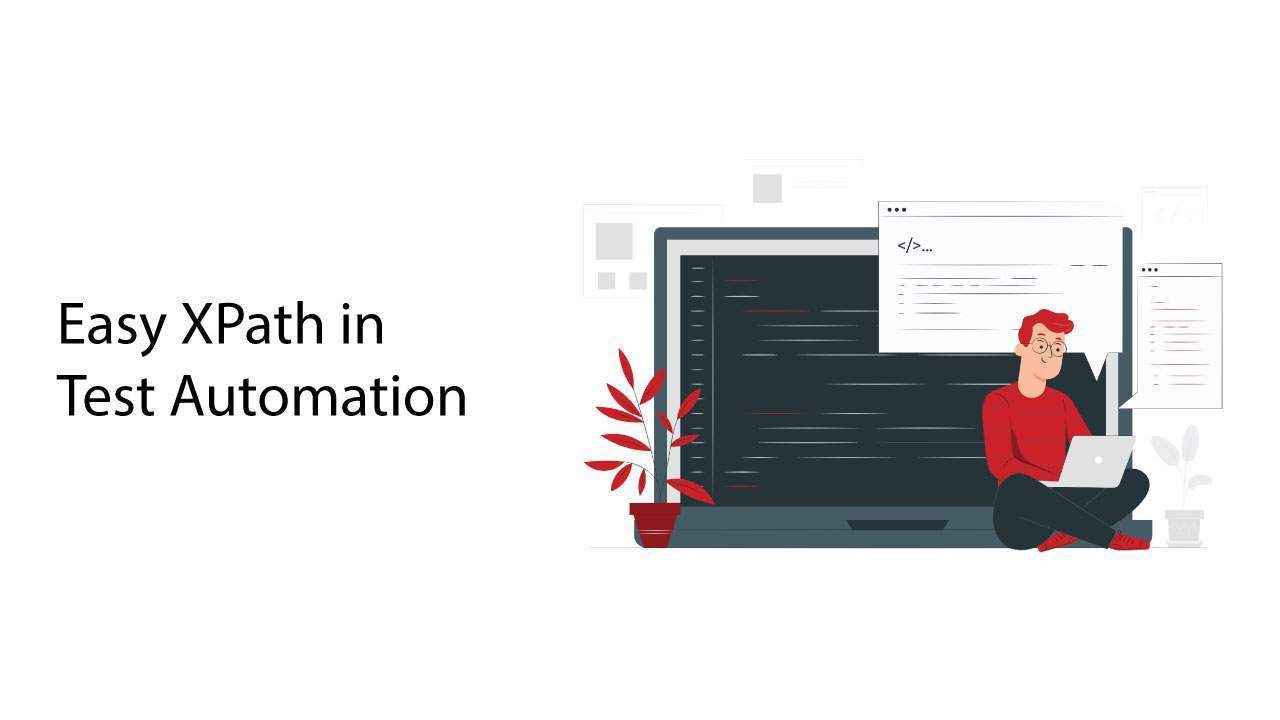 Easy XPath in
Test Automation

</>...

</>